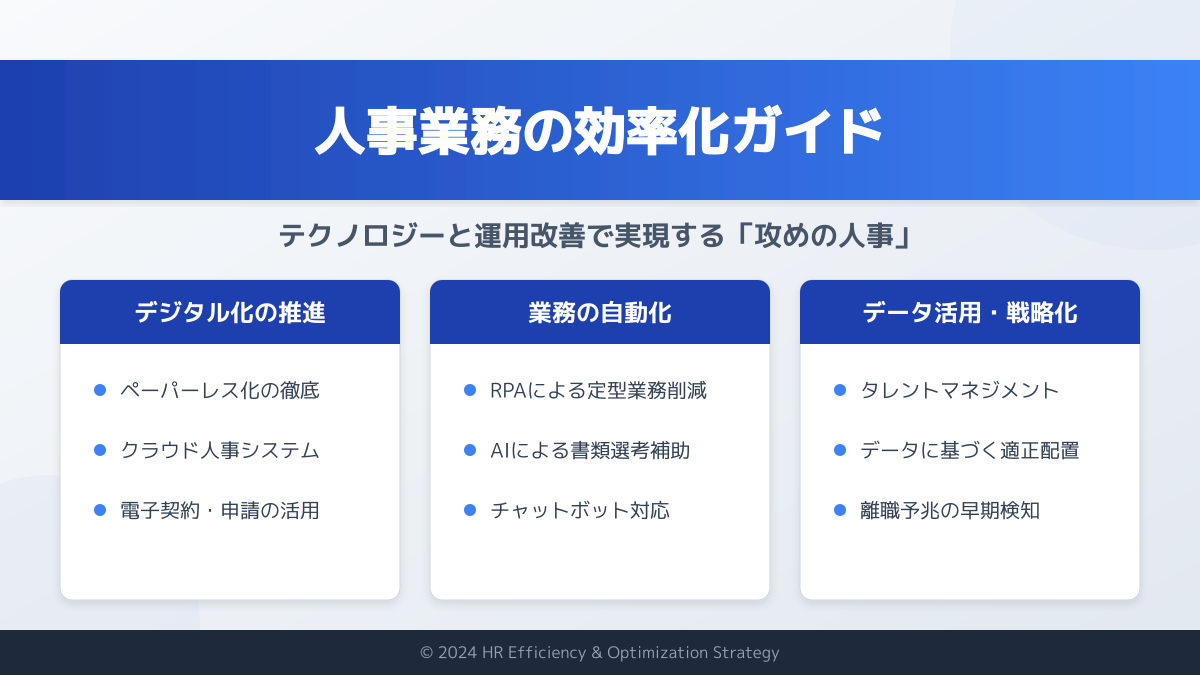 人事業務の効率化ガイド

テクノロジーと運用改善で実現する「攻めの人事」

デジタル化の推進

• ペーパーレス化の徹底
• クラウド人事システム
• 電子契約・申請の活用

業務の自動化

• RPAによる定型業務削減
• AIによる書類選考補助
• チャットボット対応

データ活用・戦略化

• タレントマネジメント
• データに基づく適正配置
• 離職予兆の早期検知

© 2024 HR Efficiency & Optimization Strategy